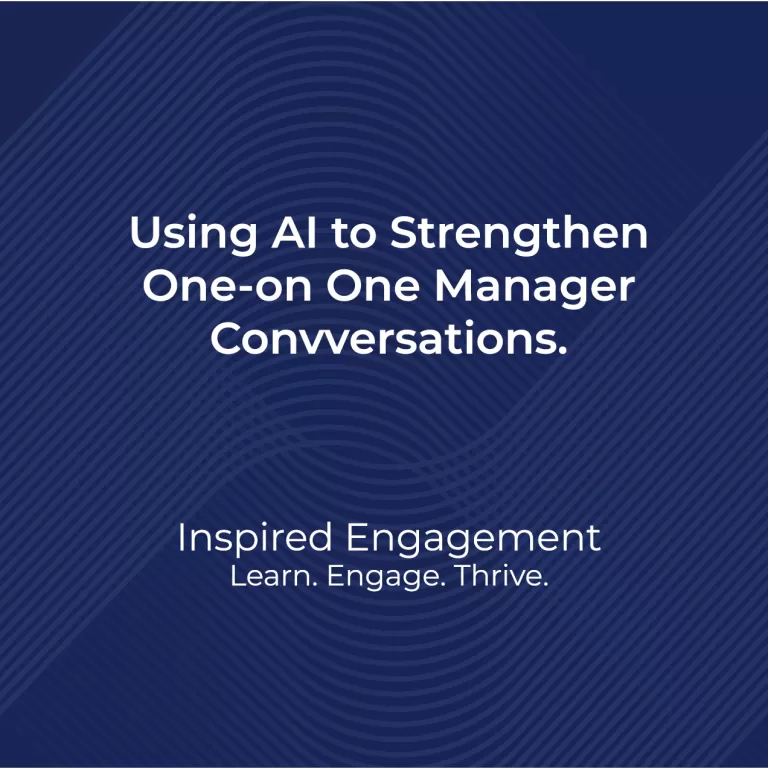 Using AI to Strengthen One-on One Manager Convversations.

Inspired Engagement
Learn. Engage. Thrive.